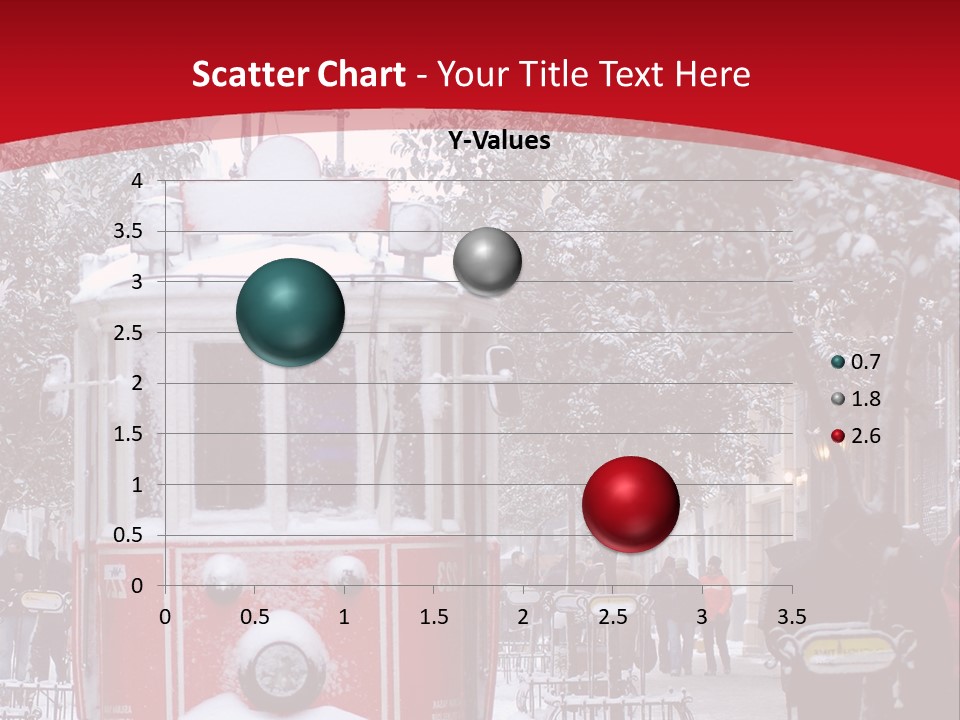 Scatter Chart - Your Title Text Here

Y-Values

4
3.5
3
2.5
2
1.5
1
0.5
0

0 0.5 1 1.5 2 2.5 3 3.5

0.7
1.8
2.6